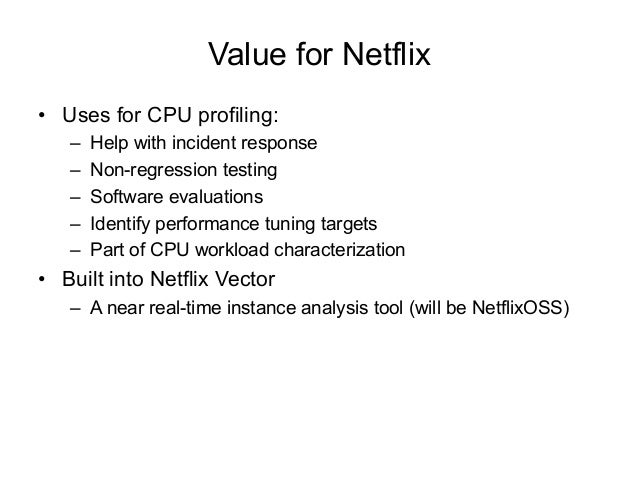 Value for Netflix

• Uses for CPU profiling:
  – Help with incident response
  – Non-regression testing
  – Software evaluations
  – Identify performance tuning targets
  – Part of CPU workload characterization
• Built into Netflix Vector
  – A near real-time instance analysis tool (will be NetflixOSS)